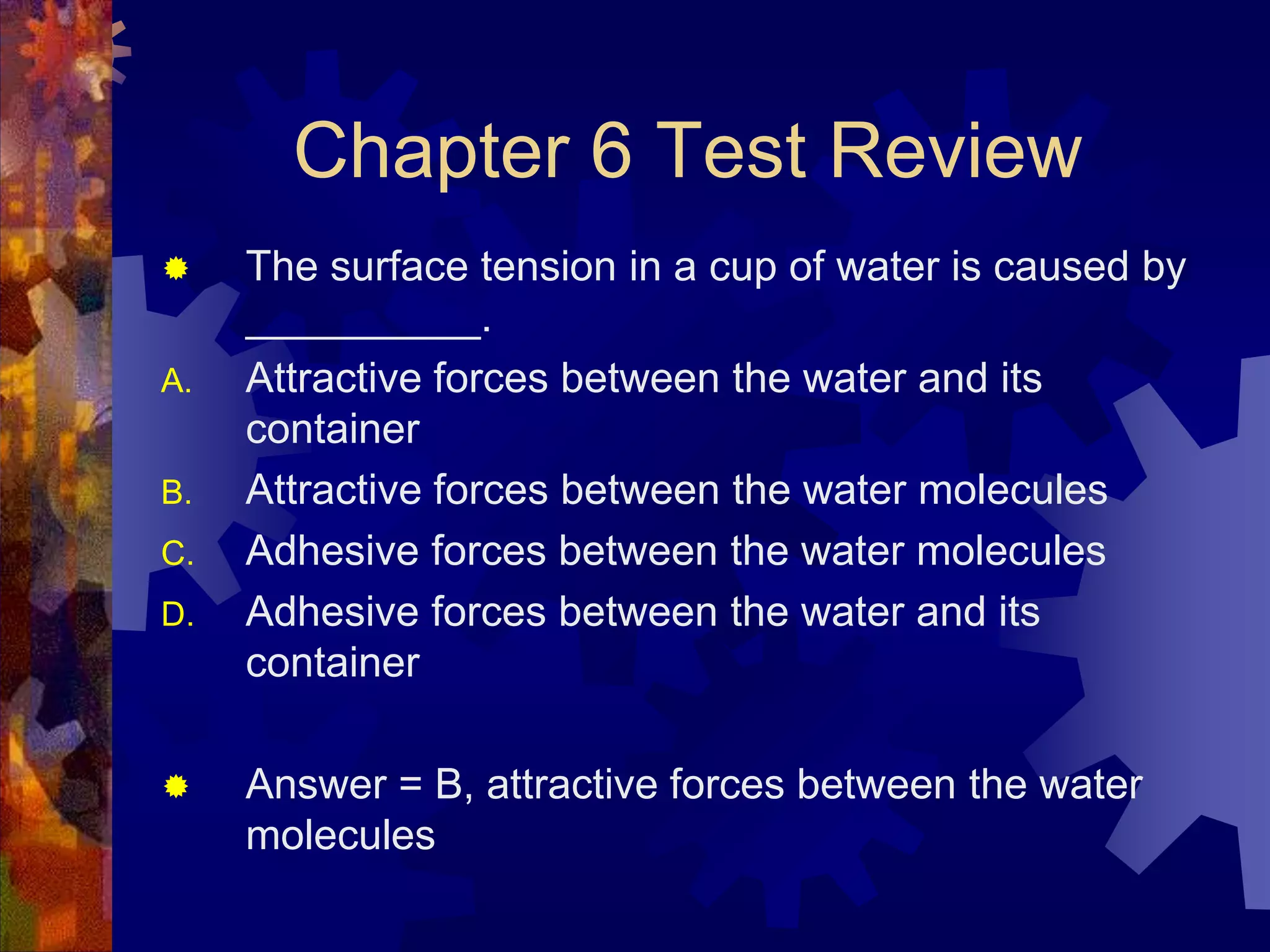 Chapter 6 Test Review

The surface tension in a cup of water is caused by __________.

A. Attractive forces between the water and its container

B. Attractive forces between the water molecules

C. Adhesive forces between the water molecules

D. Adhesive forces between the water and its container

Answer = B, attractive forces between the water molecules